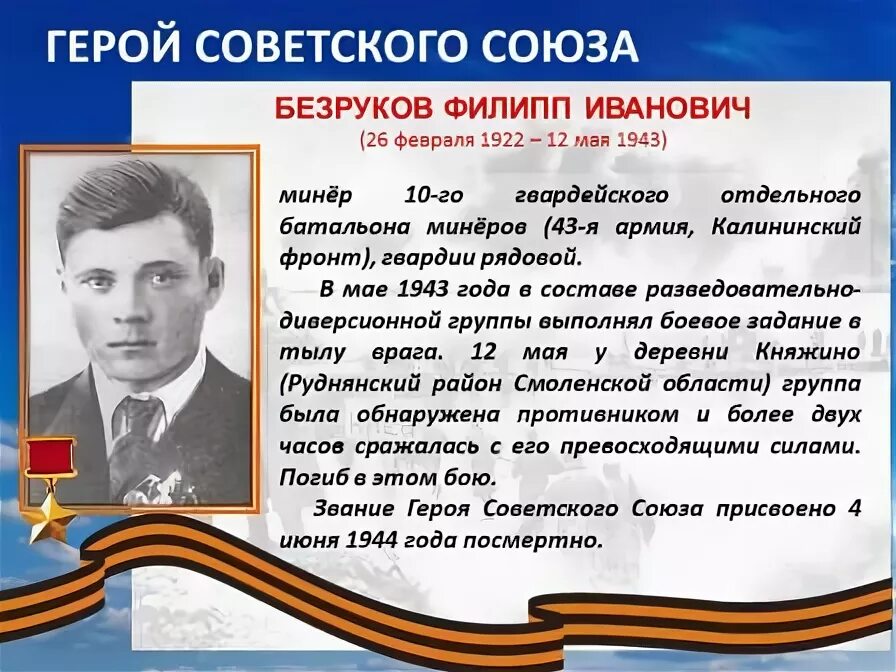 ГЕРОЙ СОВЕТСКОГО СОЮЗА

БЕЗРУКОВ ФИЛИПП ИВАНОВИЧ
(26 февраля 1922 – 12 мая 1943)

минёр 10-го гвардейского отдельного батальона минёров (43-я армия, Калининский фронт), гвардии рядовой.

В мае 1943 года в составе разведовательно-диверсионной группы выполнял боевое задание в тылу врага. 12 мая у деревни Княжино (Руднянский район Смоленской области) группа была обнаружена противником и более двух часов сражалась с его превосходящими силами. Погиб в этом бою.

Звание Героя Советского Союза присвоено 4 июня 1944 года посмертно.